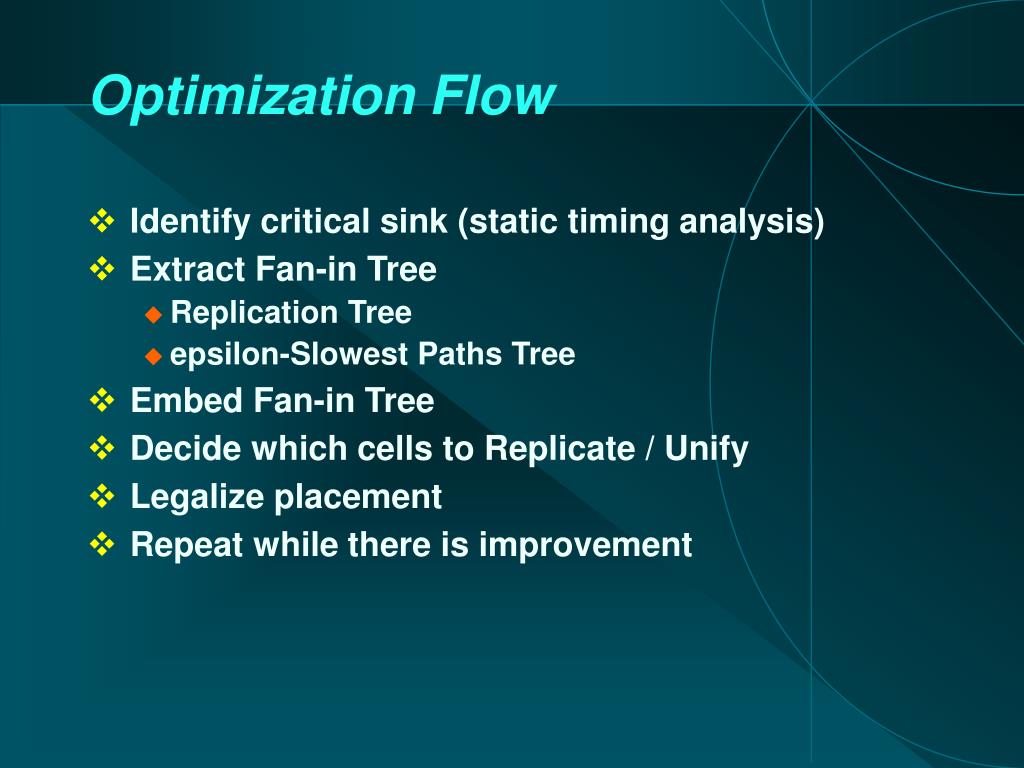 Optimization Flow

❖ Identify critical sink (static timing analysis)
❖ Extract Fan-in Tree
◆ Replication Tree
◆ epsilon-Slowest Paths Tree
❖ Embed Fan-in Tree
❖ Decide which cells to Replicate / Unify
❖ Legalize placement
❖ Repeat while there is improvement